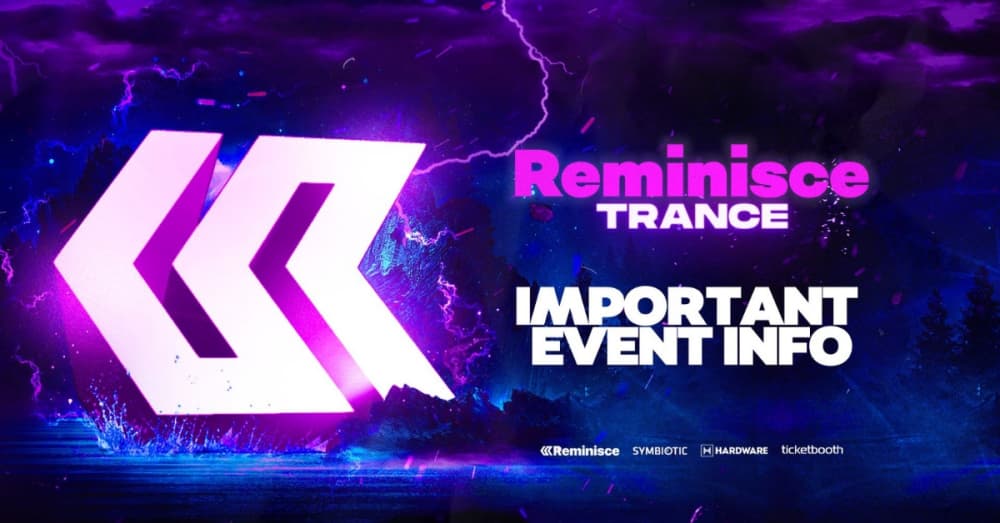 Reminisce
TRANCE

IMPORTANT
EVENT INFO

Reminisce SYMBIOTIC HARDWARE ticketbooth